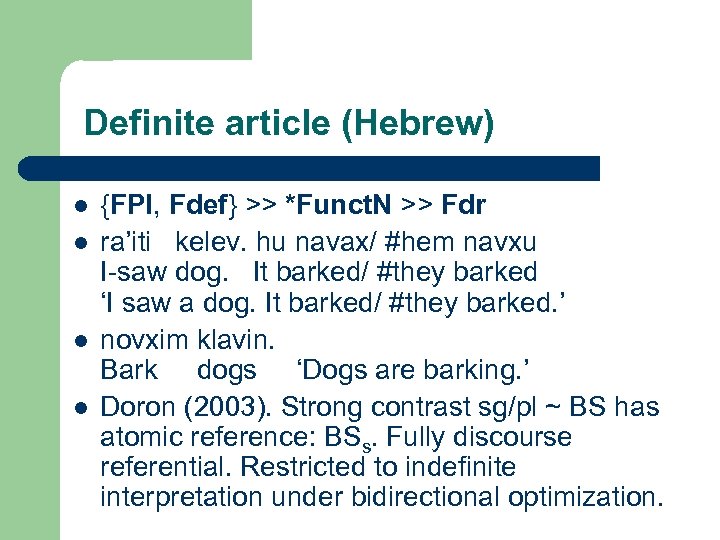 Definite article (Hebrew)

- {FPl, Fdef} >> *FunctN >> Fdr
- ra'iti kelev. hu navax/ #hem navxu
I-saw dog. It barked/ #they barked
'I saw a dog. It barked/ #they barked.'
- novxim klavin.
Bark dogs 'Dogs are barking.'
- Doron (2003). Strong contrast sg/pl ~ BS has atomic reference: $BS_s$. Fully discourse referential. Restricted to indefinite interpretation under bidirectional optimization.